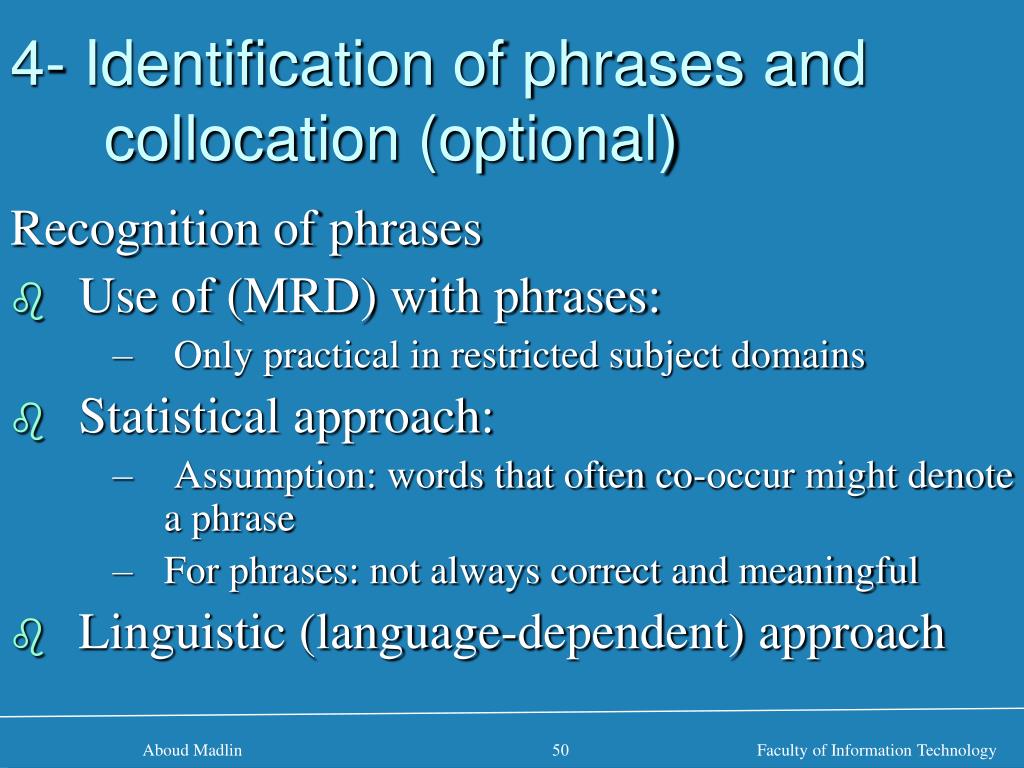 4- Identification of phrases and collocation (optional)

Recognition of phrases

Use of (MRD) with phrases:

– Only practical in restricted subject domains

Statistical approach:

– Assumption: words that often co-occur might denote a phrase

– For phrases: not always correct and meaningful

Linguistic (language-dependent) approach

Aboud Madlin

50

Faculty of Information Technology